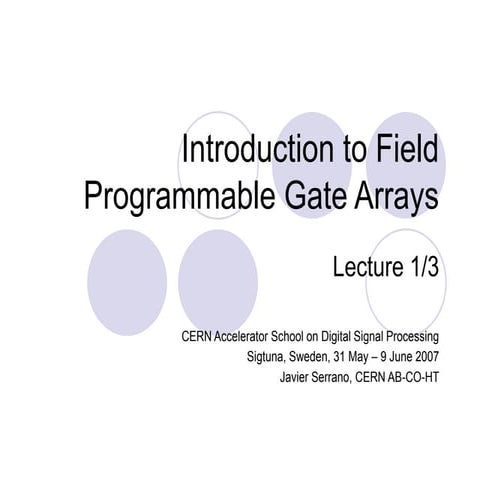 Introduction to Field Programmable Gate Arrays

Lecture 1/3

CERN Accelerator School on Digital Signal Processing
Sigtuna, Sweden, 31 May – 9 June 2007
Javier Serrano, CERN AB-CO-HT